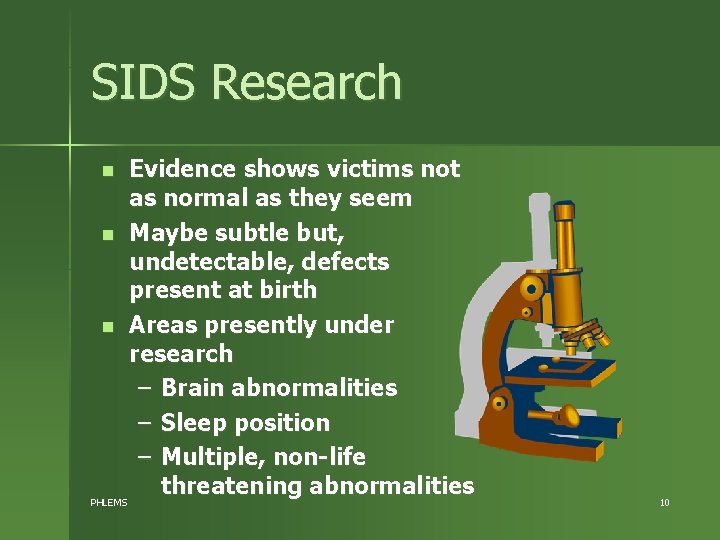 SIDS Research

- Evidence shows victims not as normal as they seem
- Maybe subtle but, undetectable, defects present at birth
- Areas presently under research
  – Brain abnormalities
  – Sleep position
  – Multiple, non-life threatening abnormalities

PHLEMS

10